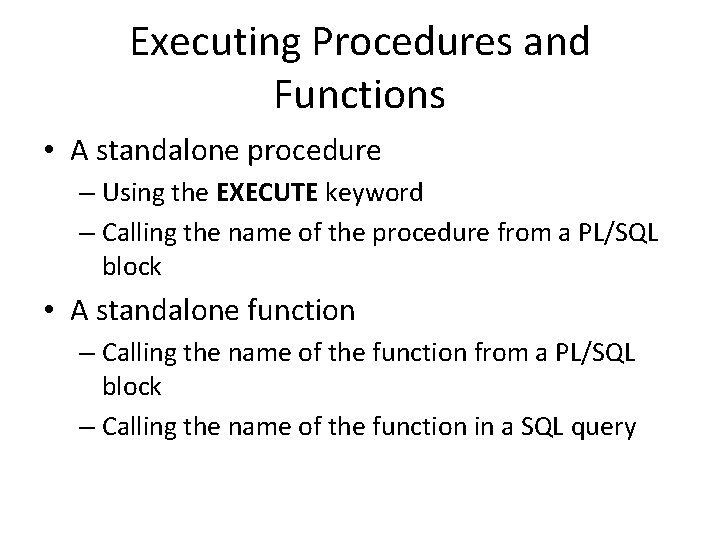 Executing Procedures and Functions

• A standalone procedure
– Using the EXECUTE keyword
– Calling the name of the procedure from a PL/SQL block

• A standalone function
– Calling the name of the function from a PL/SQL block
– Calling the name of the function in a SQL query